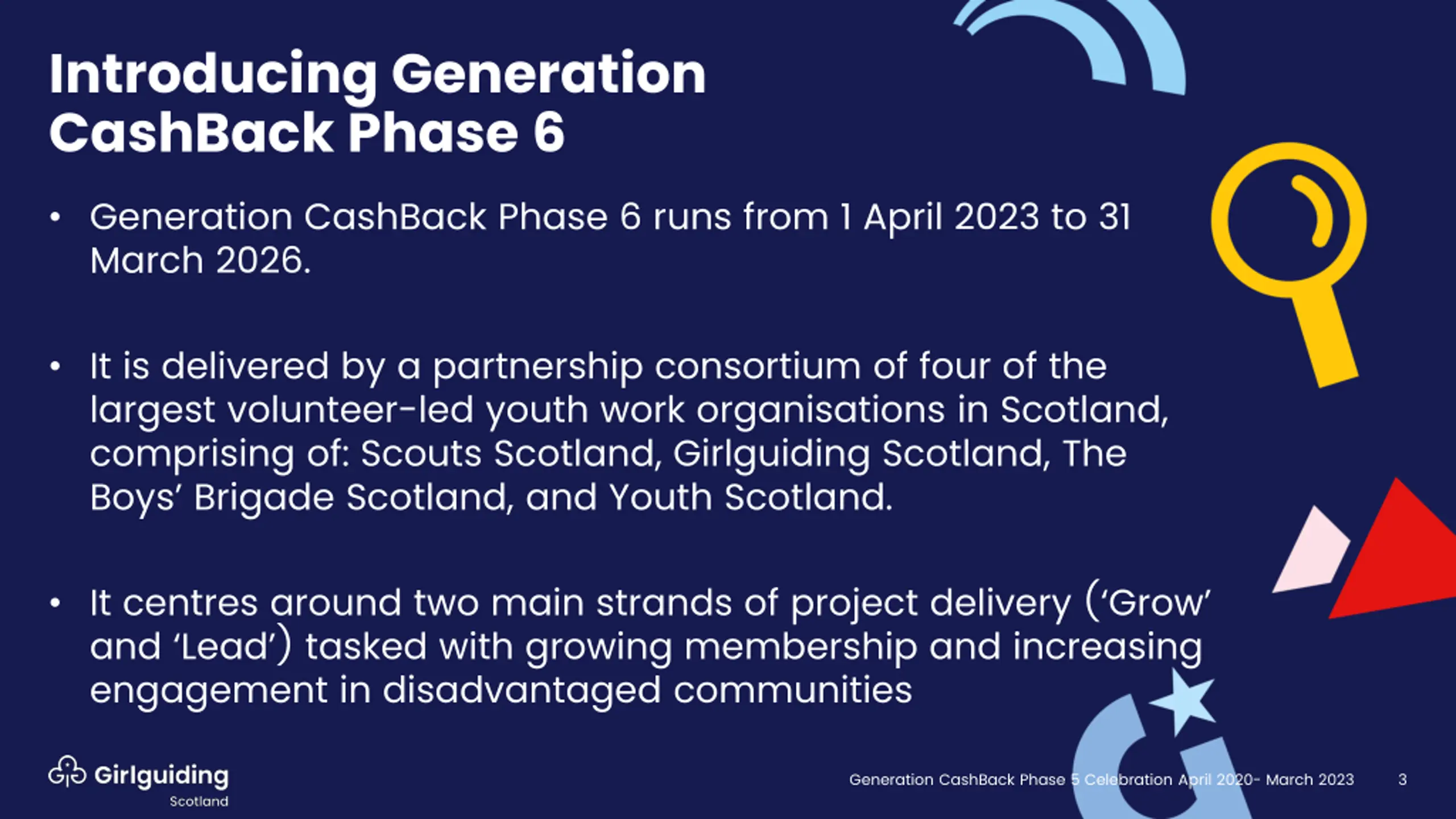 Introducing Generation CashBack Phase 6

• Generation CashBack Phase 6 runs from 1 April 2023 to 31 March 2026.

• It is delivered by a partnership consortium of four of the largest volunteer-led youth work organisations in Scotland, comprising of: Scouts Scotland, Girlguiding Scotland, The Boys' Brigade Scotland, and Youth Scotland.

• It centres around two main strands of project delivery ('Grow' and 'Lead') tasked with growing membership and increasing engagement in disadvantaged communities

Girlguiding Scotland

Generation CashBack Phase 5 Celebration April 2020- March 2023

3